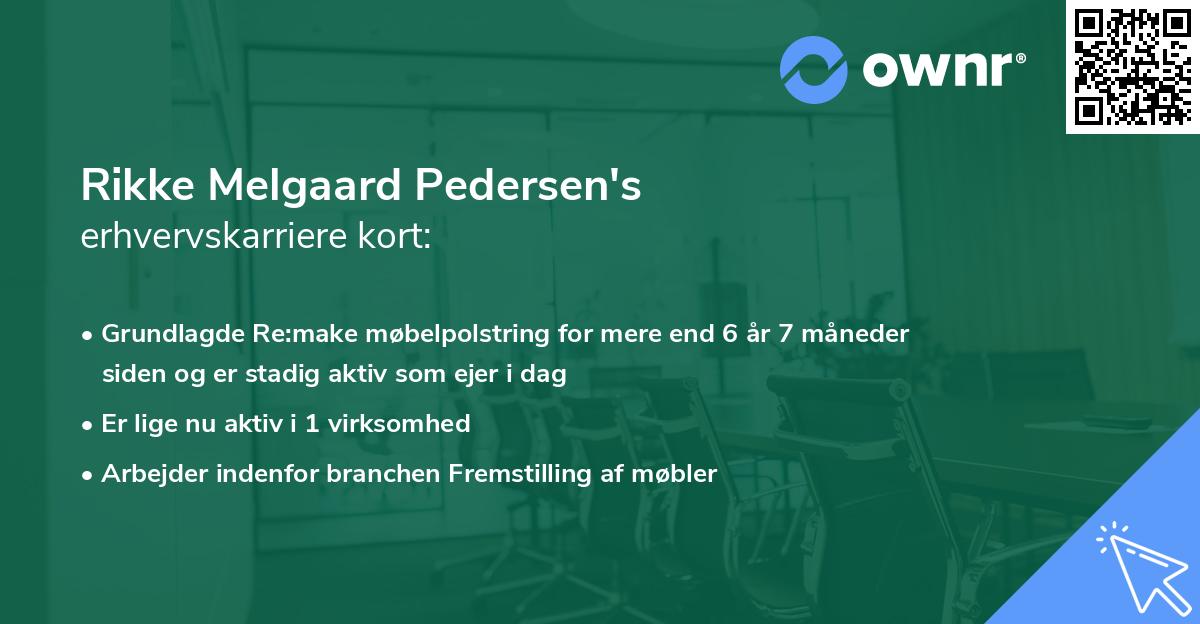 ownr®

Rikke Melgaard Pedersen's
erhvervskarriere kort:

• Grundlagde Re:make møbelpolstring for mere end 6 år 7 måneder siden og er stadig aktiv som ejer i dag
• Er lige nu aktiv i 1 virksomhed
• Arbejder indenfor branchen Fremstilling af møbler